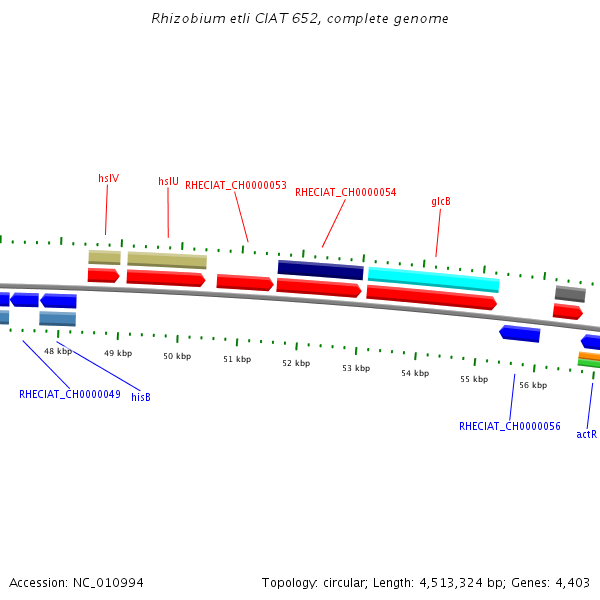 Rhizobium etli CIAT 652, complete genome

hslV
hslU
RHECIAT_CH0000053
RHECIAT_CH0000054
glcB

48 kbp
49 kbp
50 kbp
51 kbp
52 kbp
53 kbp
54 kbp
55 kbp
56 kbp

RHECIAT_CH0000049
hisB
RHECIAT_CH0000056
actR

Accession: NC_010994
Topology: circular; Length: 4,513,324 bp; Genes: 4,403